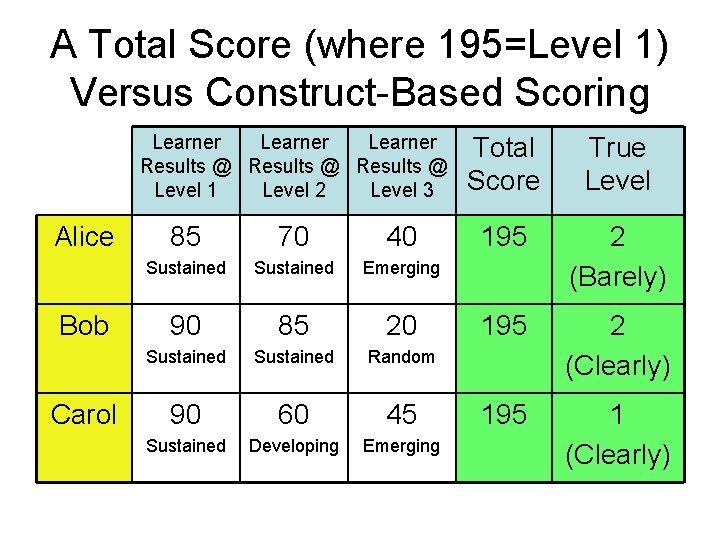 A Total Score (where 195=Level 1) Versus Construct-Based Scoring

| | Learner Results @ Level 1 | Learner Results @ Level 2 | Learner Results @ Level 3 | Total Score | True Level |
|---|---|---|---|---|---|
| Alice | 85 Sustained | 70 Sustained | 40 Emerging | 195 | 2 (Barely) |
| Bob | 90 Sustained | 85 Sustained | 20 Random | 195 | 2 (Clearly) |
| Carol | 90 Sustained | 60 Developing | 45 Emerging | 195 | 1 (Clearly) |